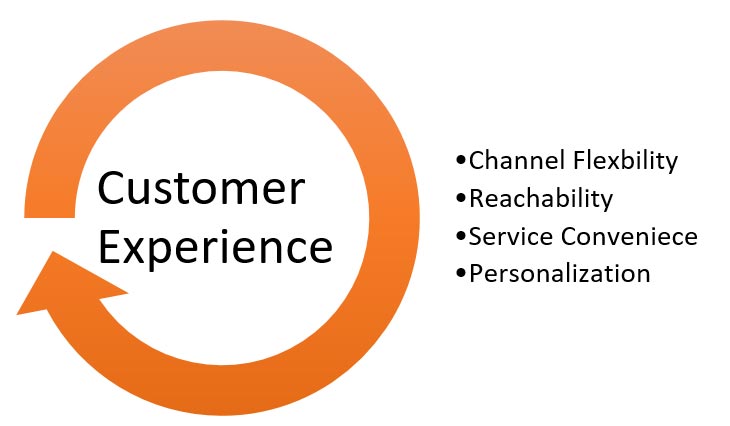 Customer Experience

•Channel Flexbility
•Reachability
•Service Conveniece
•Personalization